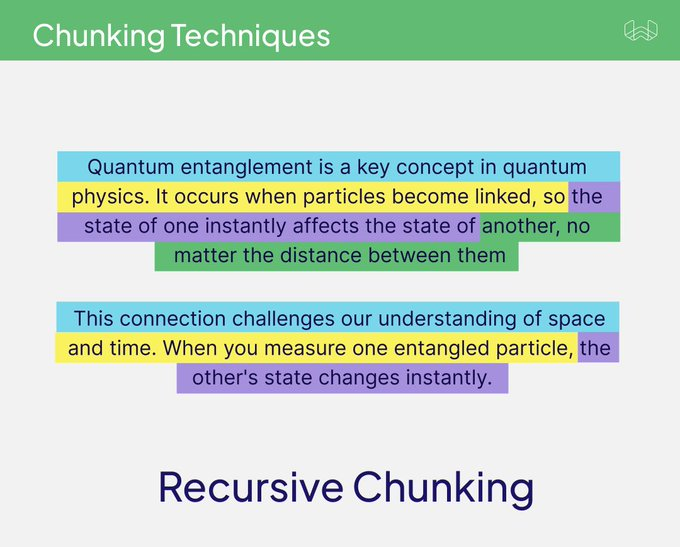 Chunking Techniques

Quantum entanglement is a key concept in quantum physics. It occurs when particles become linked, so the state of one instantly affects the state of another, no matter the distance between them

This connection challenges our understanding of space and time. When you measure one entangled particle, the other's state changes instantly.

Recursive Chunking